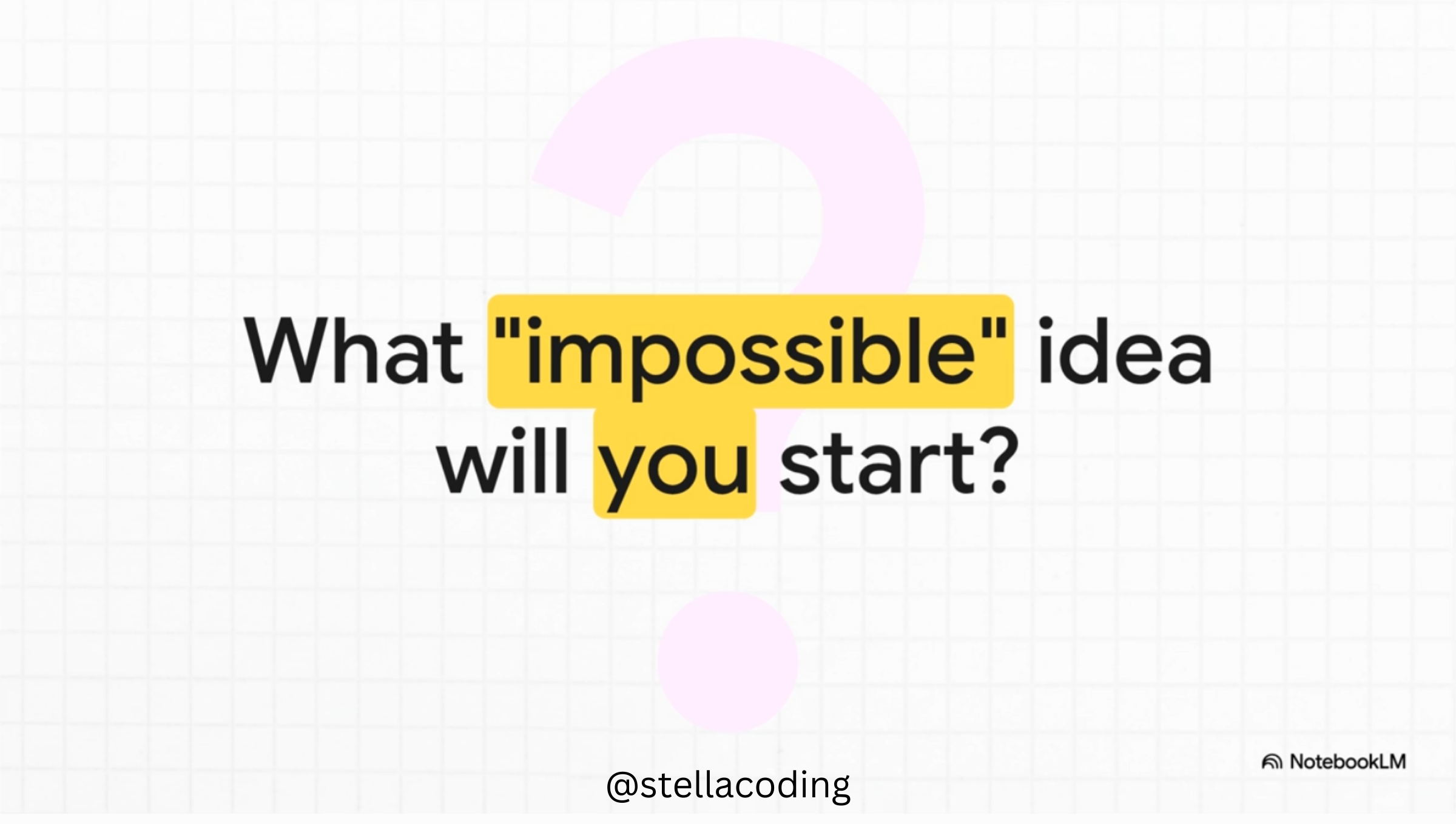 What "impossible" idea will you start?

NotebookLM

@stellacoding